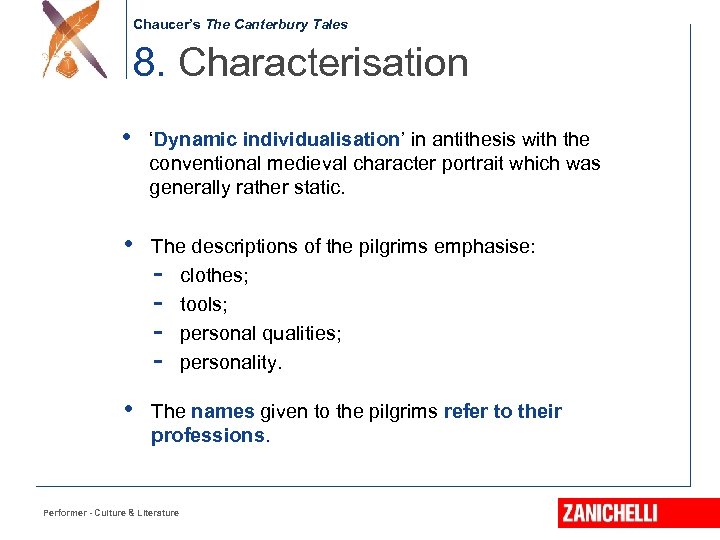 Chaucer's The Canterbury Tales

8. Characterisation

• 'Dynamic individualisation' in antithesis with the conventional medieval character portrait which was generally rather static.

• The descriptions of the pilgrims emphasise:
- clothes;
- tools;
- personal qualities;
- personality.

• The names given to the pilgrims refer to their professions.

Performer - Culture & Literature

ZANICHELLI